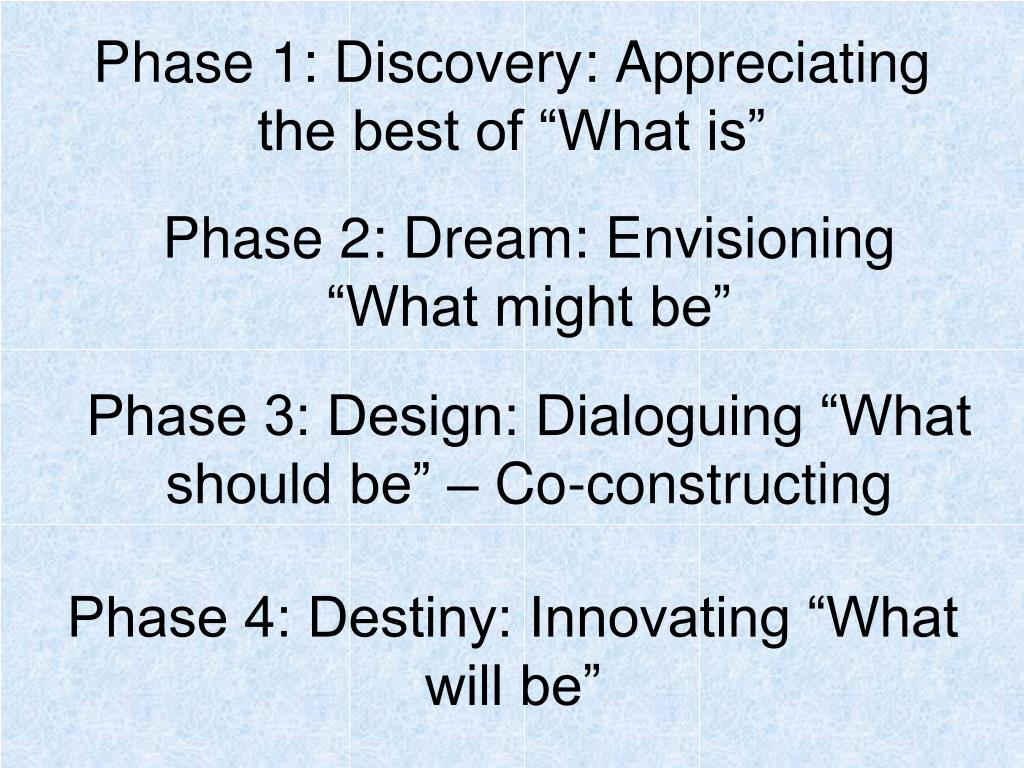 Phase 1: Discovery: Appreciating the best of “What is”

Phase 2: Dream: Envisioning “What might be”

Phase 3: Design: Dialoguing “What should be” – Co-constructing

Phase 4: Destiny: Innovating “What will be”